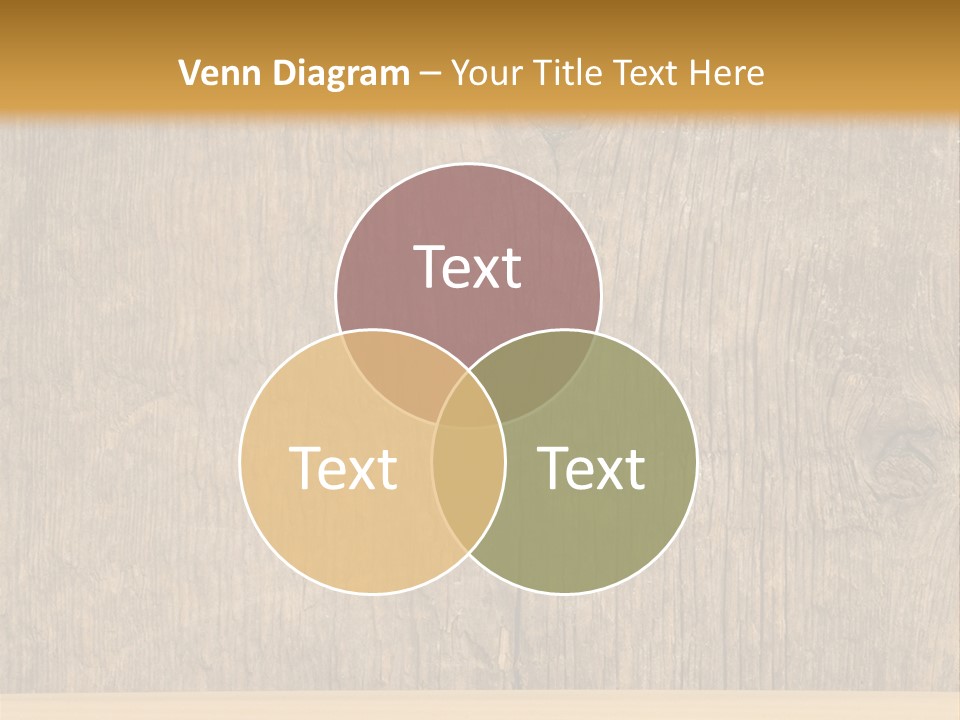 Venn Diagram – Your Title Text Here

Text

Text

Text